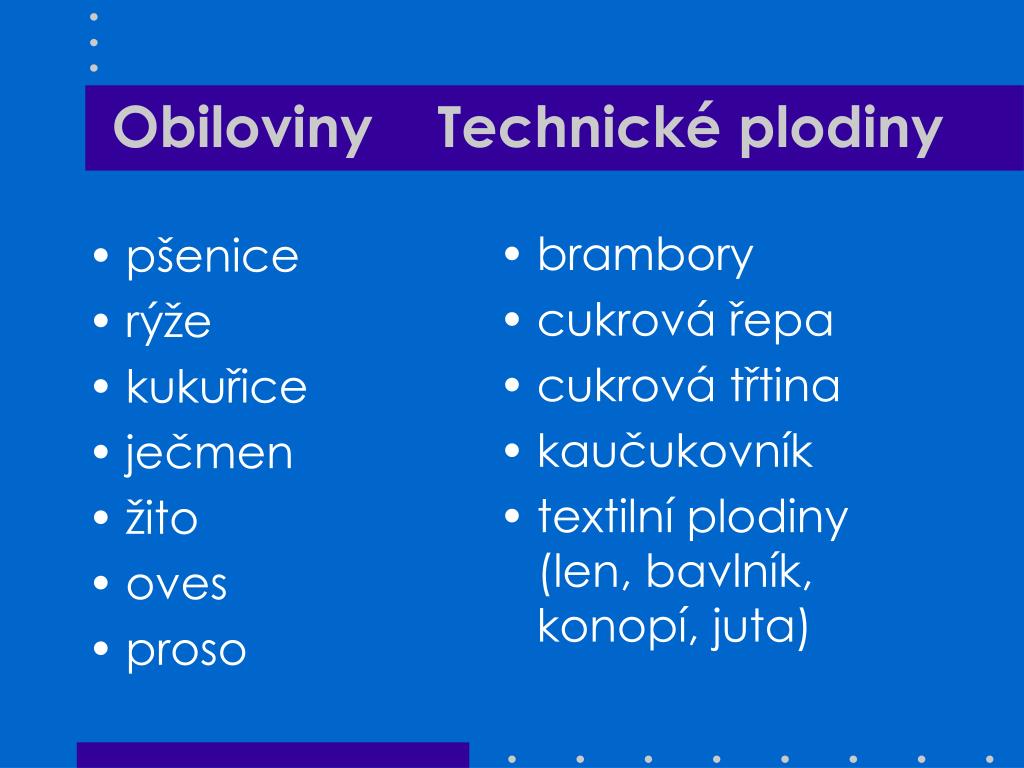 Obiloviny Technické plodiny

• pšenice
• rýže
• kukuřice
• ječmen
• žito
• oves
• proso

• brambory
• cukrová řepa
• cukrová třtina
• kaučukovník
• textilní plodiny (len, bavlník, konopí, juta)